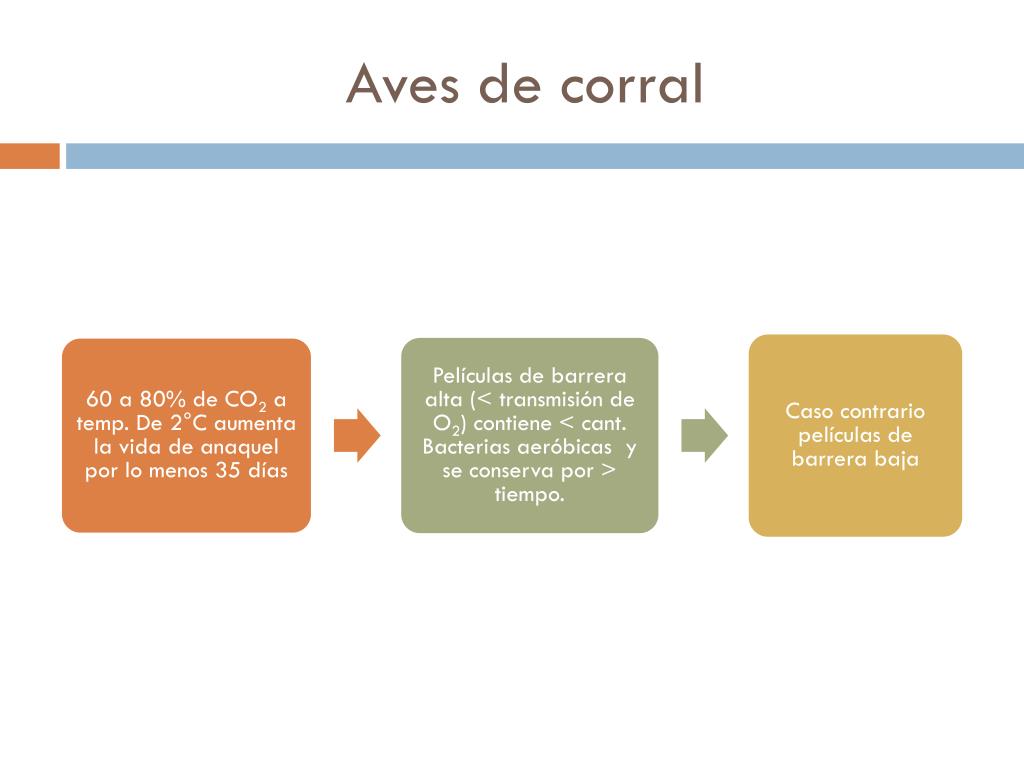 Aves de corral

60 a 80% de $CO_2$ a temp. De 2°C aumenta la vida de anaquel por lo menos 35 días

Películas de barrera alta (< transmisión de $O_2$) contiene < cant. Bacterias aeróbicas y se conserva por > tiempo.

Caso contrario películas de barrera baja